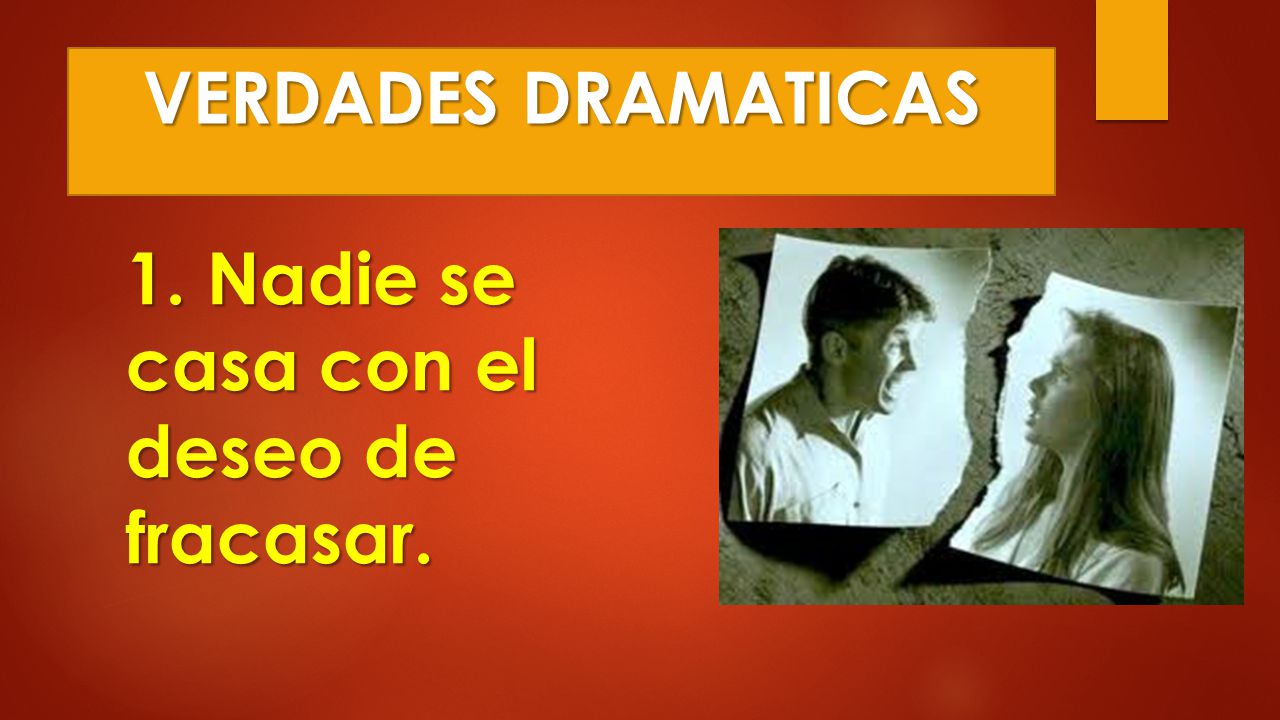 VERDADES DRAMATICAS

1. Nadie se casa con el deseo de fracasar.